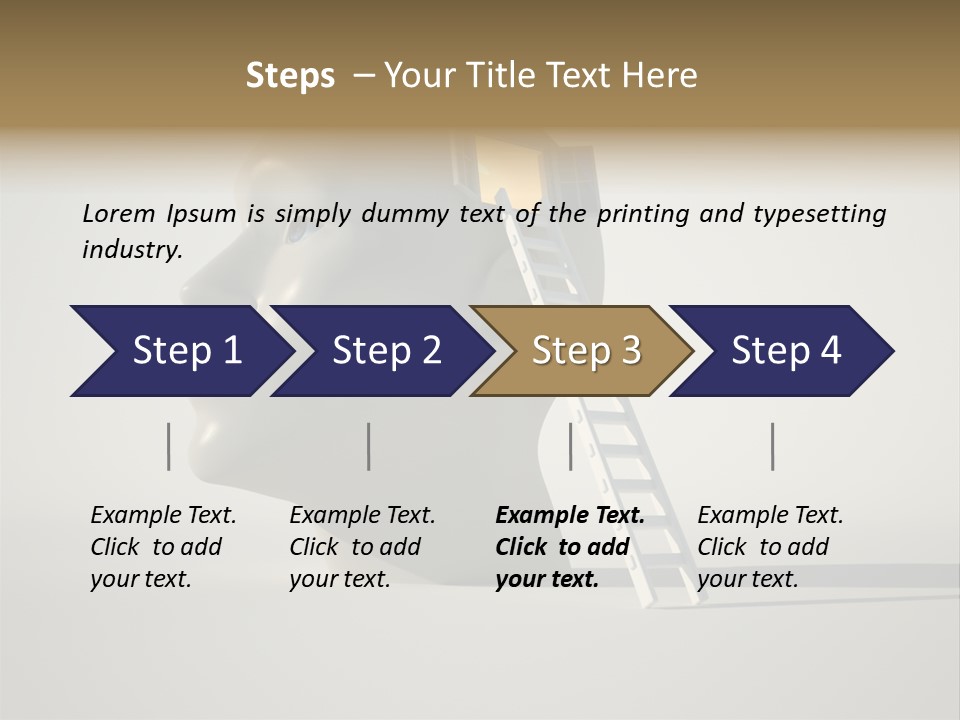 Steps – Your Title Text Here

Lorem Ipsum is simply dummy text of the printing and typesetting industry.

Step 1

Step 2

Step 3

Step 4

Example Text. Click to add your text.

Example Text. Click to add your text.

Example Text. Click to add your text.

Example Text. Click to add your text.